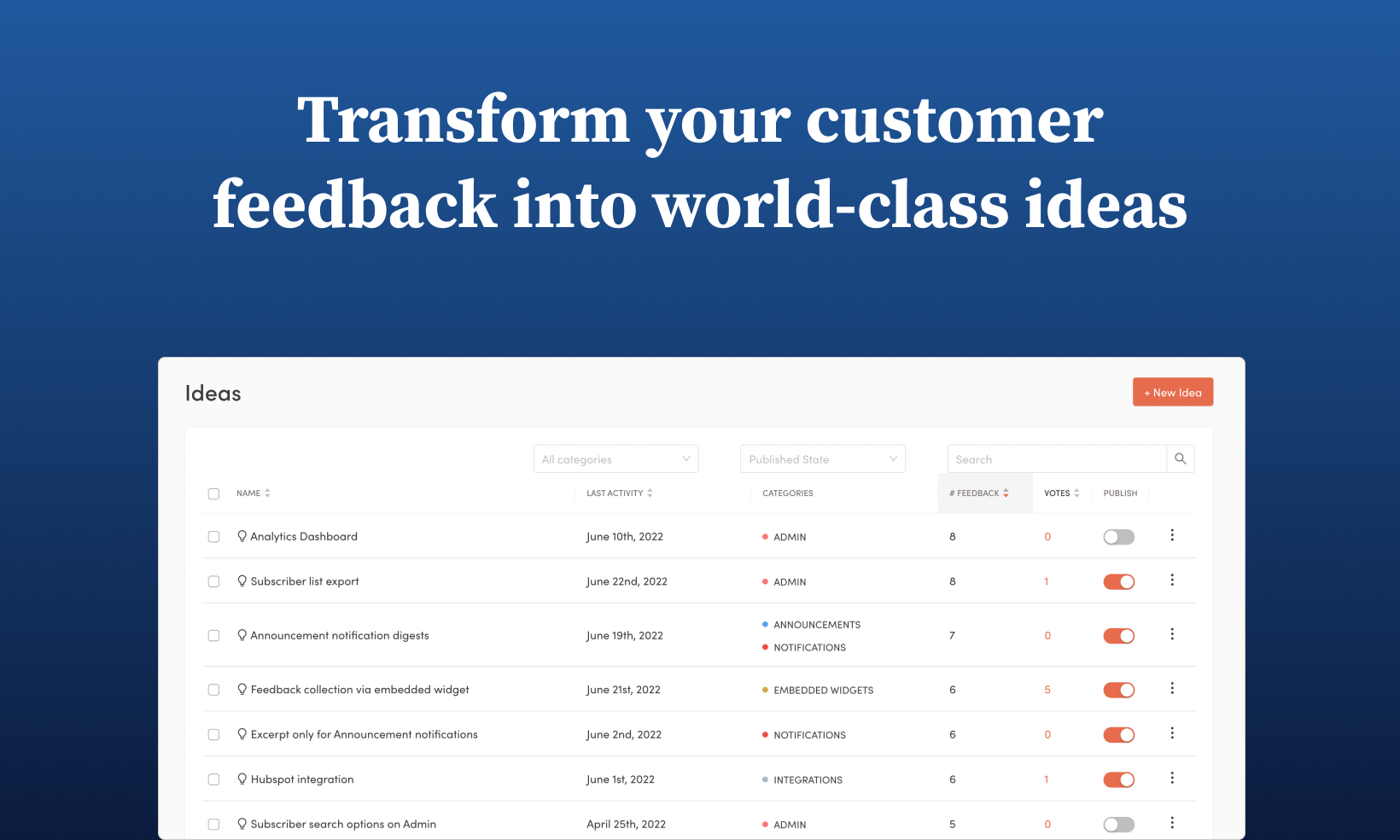 Transform your customer feedback into world-class ideas

Ideas

+ New Idea

All categories

Published State

Search

| NAME | LAST ACTIVITY | CATEGORIES | # FEEDBACK | VOTES | PUBLISH |
|---|---|---|---|---|---|
| Analytics Dashboard | June 10th, 2022 | ADMIN | 8 | 0 | |
| Subscriber list export | June 22nd, 2022 | ADMIN | 8 | 1 | |
| Announcement notification digests | June 19th, 2022 | ANNOUNCEMENTS NOTIFICATIONS | 7 | 0 | |
| Feedback collection via embedded widget | June 21st, 2022 | EMBEDDED WIDGETS | 6 | 5 | |
| Excerpt only for Announcement notifications | June 2nd, 2022 | NOTIFICATIONS | 6 | 0 | |
| Hubspot integration | June 1st, 2022 | INTEGRATIONS | 6 | 1 | |
| Subscriber search options on Admin | April 25th, 2022 | ADMIN | 5 | 0 | |